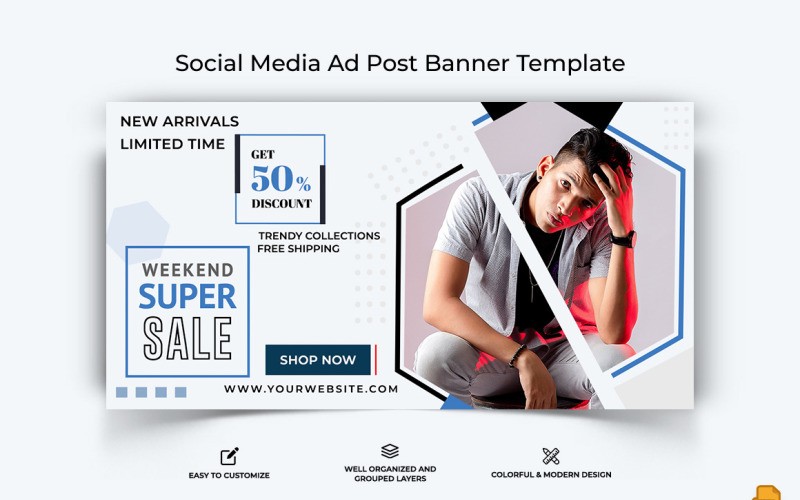 Social Media Ad Post Banner Template

NEW ARRIVALS
LIMITED TIME

GET
50%
DISCOUNT

TRENDY COLLECTIONS
FREE SHIPPING

WEEKEND
SUPER
SALE

SHOP NOW

WWW.YOURWEBSITE.COM

EASY TO CUSTOMIZE

WELL ORGANIZED AND GROUPED LAYERS

COLORFUL & MODERN DESIGN